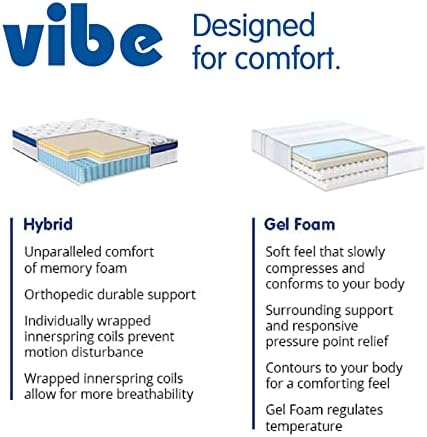 vibe

Designed for comfort.

Hybrid

Unparalleled comfort of memory foam

Orthopedic durable support

Individually wrapped innerspring coils prevent motion disturbance

Wrapped innerspring coils allow for more breathability

Gel Foam

Soft feel that slowly compresses and conforms to your body

Surrounding support and responsive pressure point relief

Contours to your body for a comforting feel

Gel Foam regulates temperature